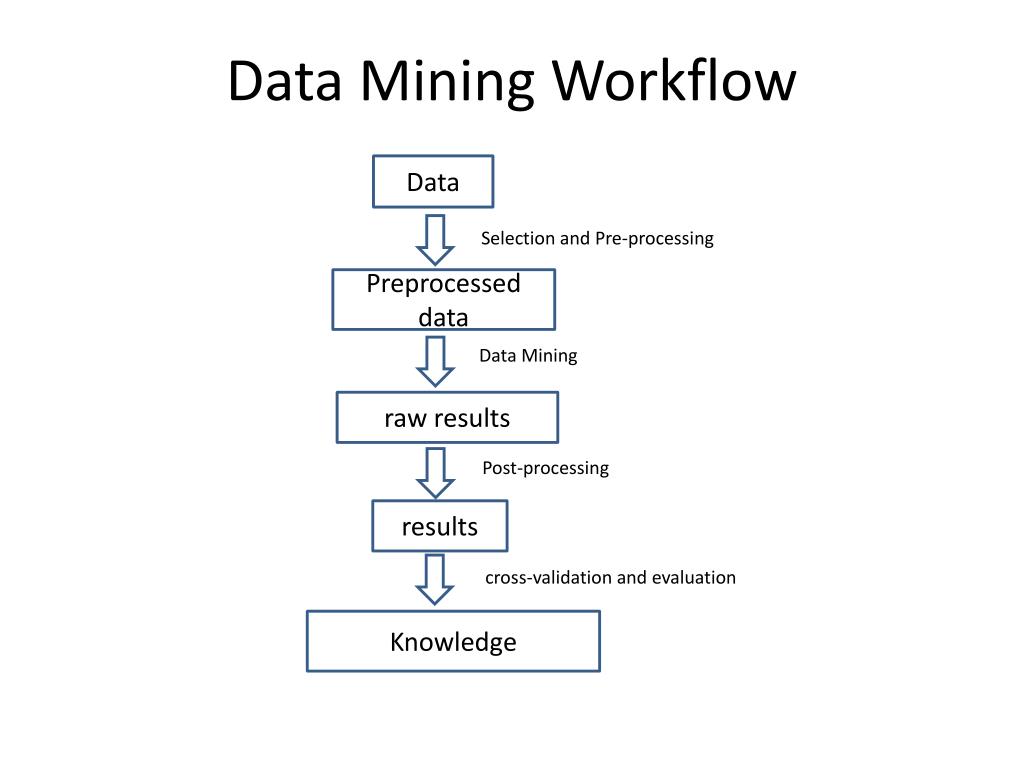 Data Mining Workflow

Data

Selection and Pre-processing

Preprocessed data

Data Mining

raw results

Post-processing

results

cross-validation and evaluation

Knowledge